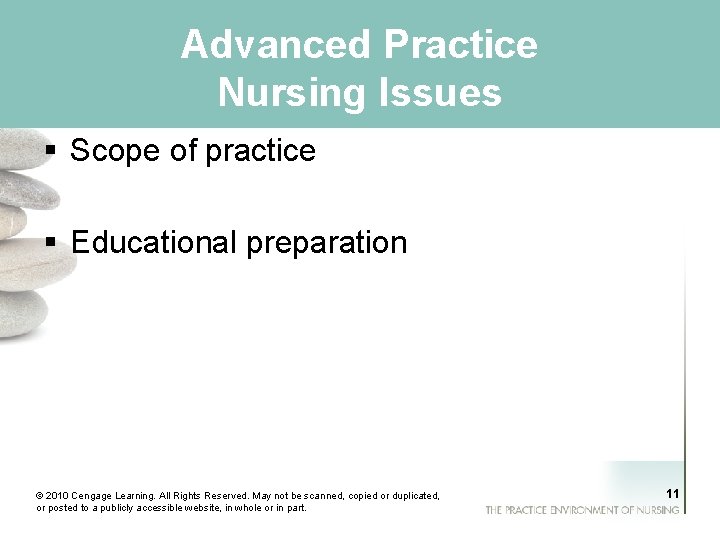 Advanced Practice Nursing Issues

▪ Scope of practice

▪ Educational preparation

© 2010 Cengage Learning. All Rights Reserved. May not be scanned, copied or duplicated, or posted to a publicly accessible website, in whole or in part.

11

THE PRACTICE ENVIRONMENT OF NURSING